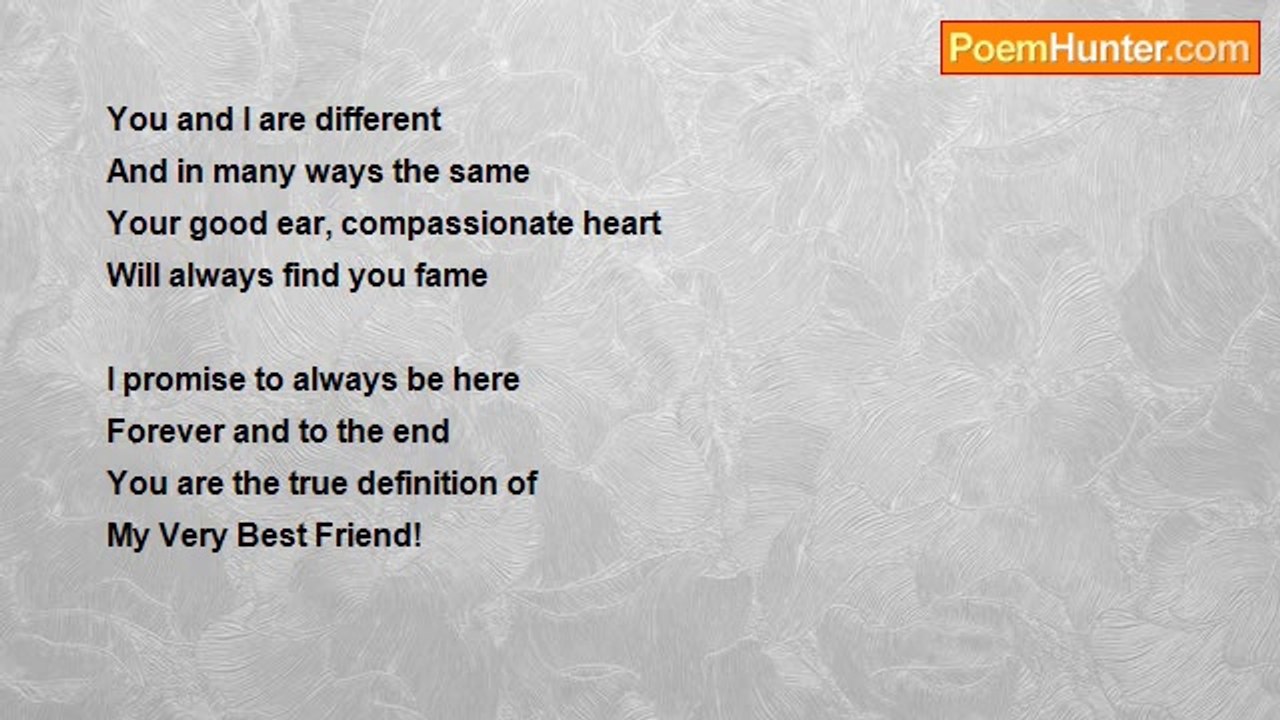 PoemHunter.com

You and I are different
And in many ways the same
Your good ear, compassionate heart
Will always find you fame

I promise to always be here
Forever and to the end
You are the true definition of
My Very Best Friend!